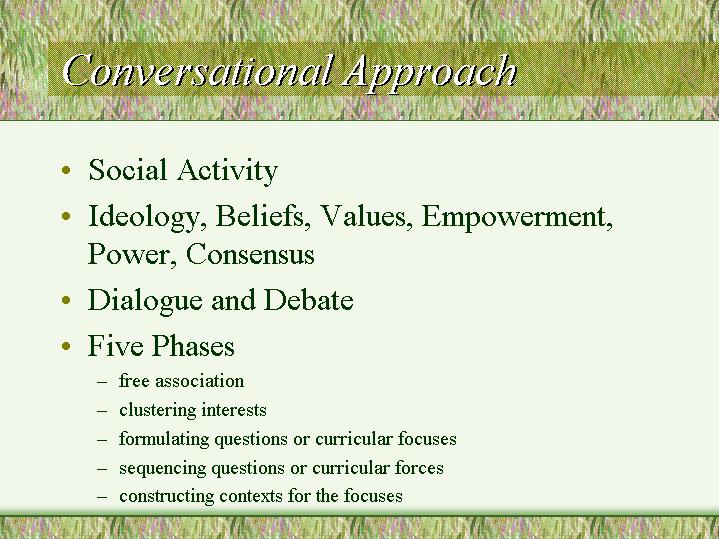 Conversational Approach

• Social Activity
• Ideology, Beliefs, Values, Empowerment, Power, Consensus
• Dialogue and Debate
• Five Phases
– free association
– clustering interests
– formulating questions or curricular focuses
– sequencing questions or curricular forces
– constructing contexts for the focuses